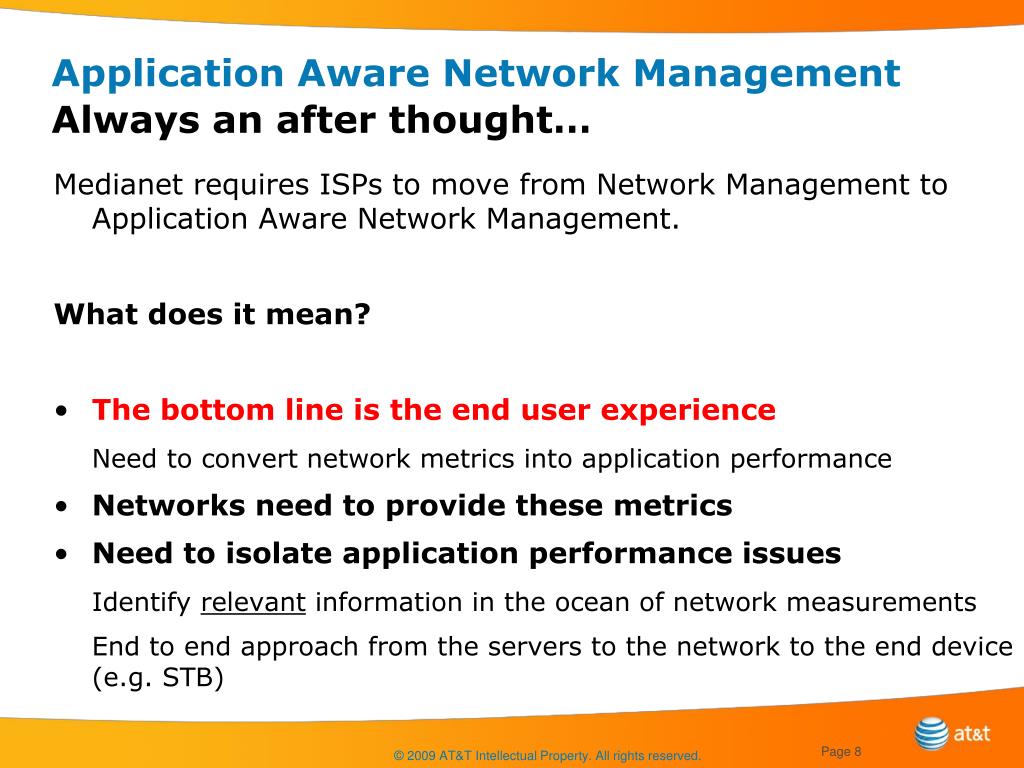 Application Aware Network Management
Always an after thought…

Medianet requires ISPs to move from Network Management to Application Aware Network Management.

What does it mean?

• The bottom line is the end user experience

Need to convert network metrics into application performance

• Networks need to provide these metrics

• Need to isolate application performance issues

Identify relevant information in the ocean of network measurements

End to end approach from the servers to the network to the end device (e.g. STB)

© 2009 AT&T Intellectual Property. All rights reserved.

Page 8

at&t